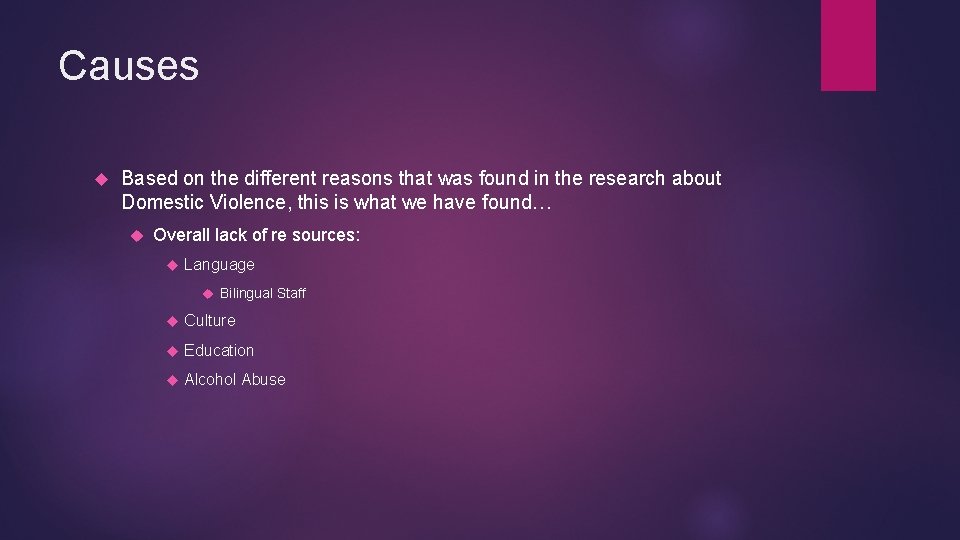 Causes

Based on the different reasons that was found in the research about Domestic Violence, this is what we have found…

Overall lack of re sources:

Language

Bilingual Staff

Culture

Education

Alcohol Abuse